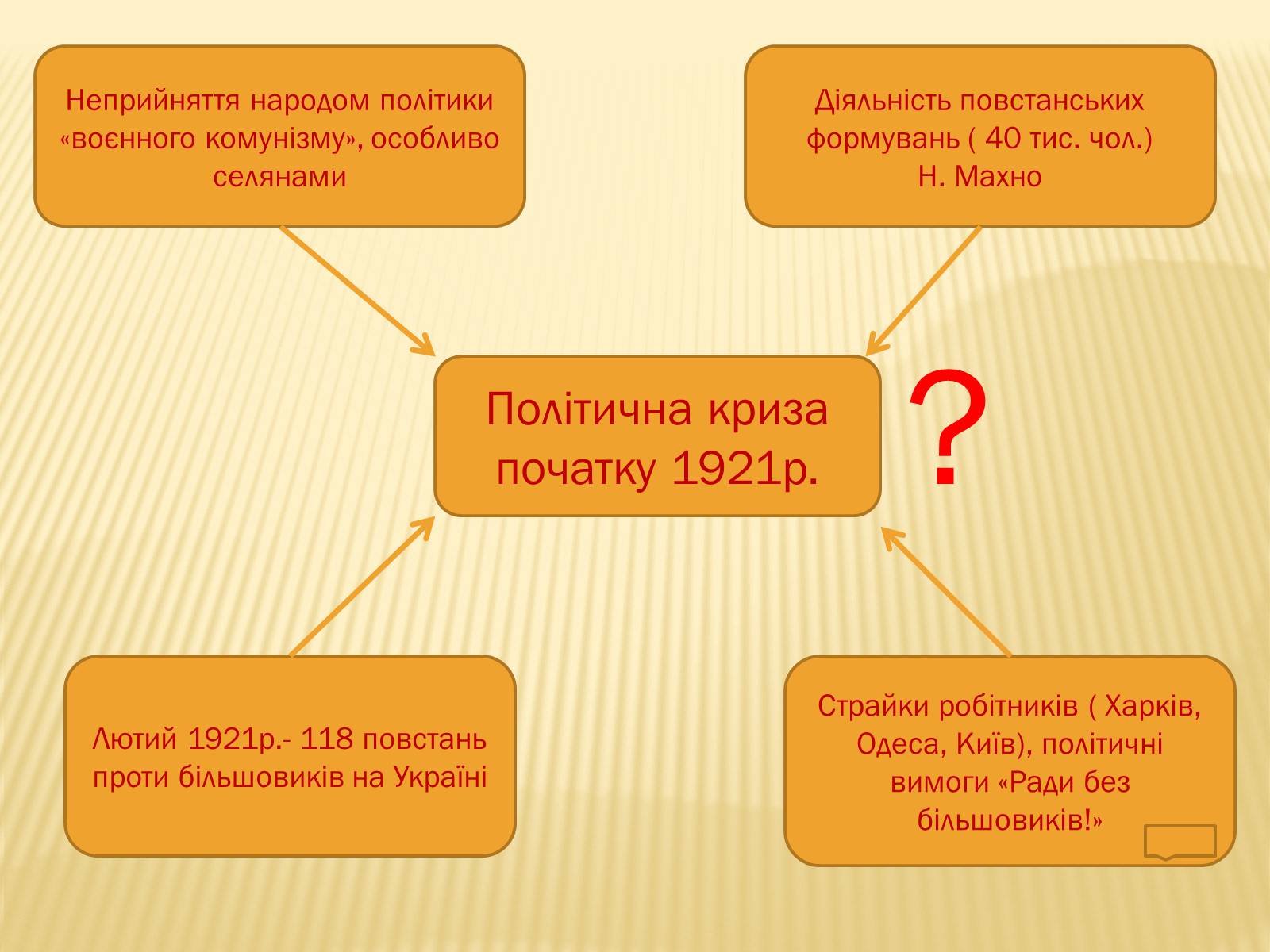 Неприйняття народом політики «воєнного комунізму», особливо селянами

Діяльність повстанських формувань ( 40 тис. чол.) Н. Махно

Політична криза початку 1921р.

?

Лютий 1921р.- 118 повстань проти більшовиків на Україні

Страйки робітників ( Харків, Одеса, Київ), політичні вимоги «Ради без більшовиків!»